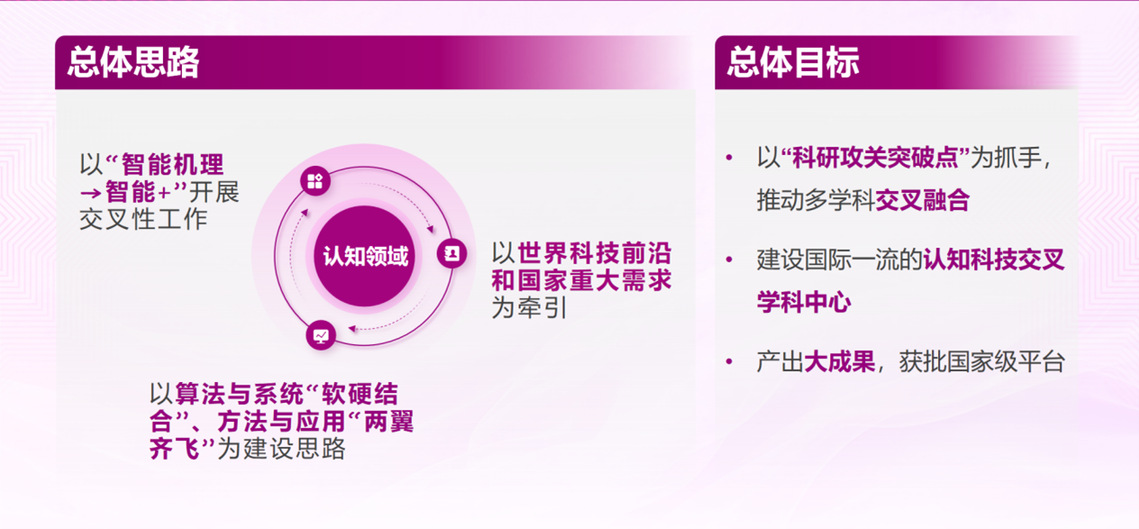 总体思路

以“智能机理→智能+”开展交叉性工作

认知领域

以世界科技前沿和国家重大需求为牵引

以算法与系统“软硬结合”、方法与应用“两翼齐飞”为建设思路

总体目标

• 以“科研攻关突破点”为抓手，推动多学科交叉融合

• 建设国际一流的认知科技交叉学科中心

• 产出大成果，获批国家级平台